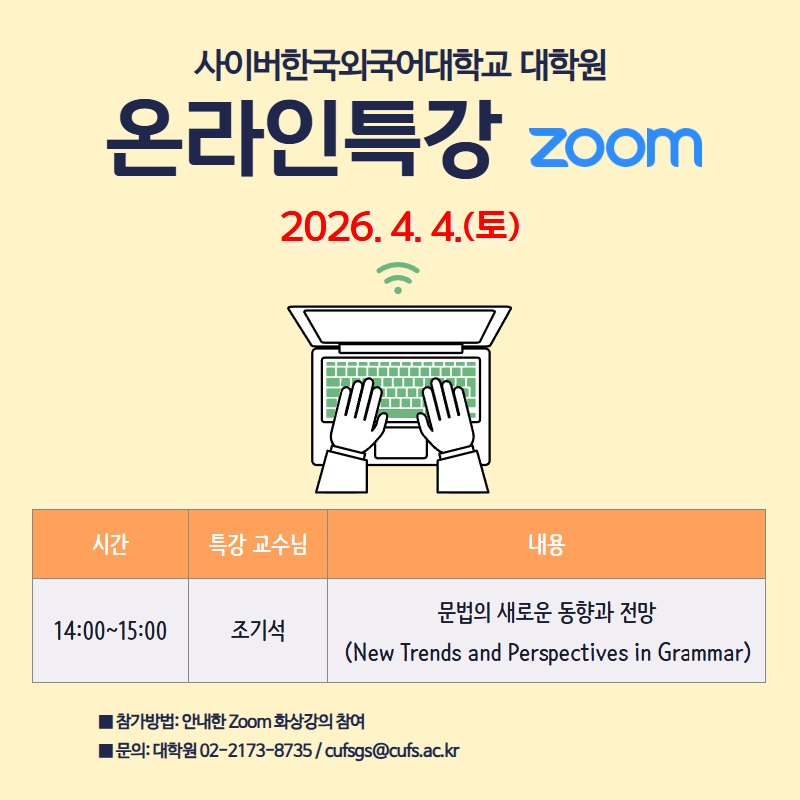 사이버한국외국어대학교 대학원

온라인특강 zoom

2026. 4. 4.(토)

| 시간 | 특강 교수님 | 내용 |
|---|---|---|
| 14:00~15:00 | 조기석 | 문법의 새로운 동향과 전망 (New Trends and Perspectives in Grammar) |

■ 참가방법: 안내한 Zoom 화상강의 참여

■ 문의: 대학원 02-2173-8735 / cufsgs@cufs.ac.kr